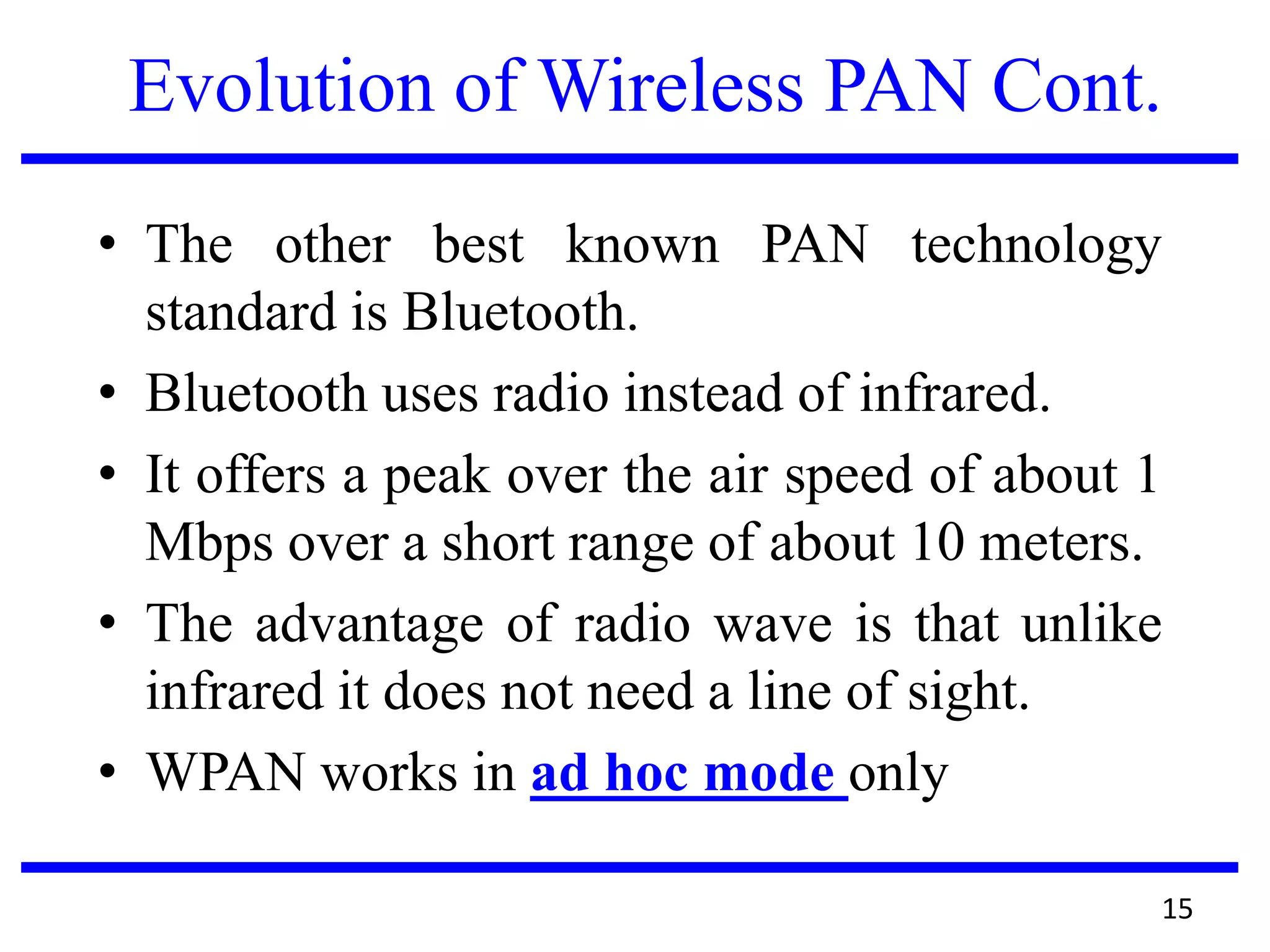 Evolution of Wireless PAN Cont.

• The other best known PAN technology standard is Bluetooth.
• Bluetooth uses radio instead of infrared.
• It offers a peak over the air speed of about 1 Mbps over a short range of about 10 meters.
• The advantage of radio wave is that unlike infrared it does not need a line of sight.
• WPAN works in ad hoc mode only

15